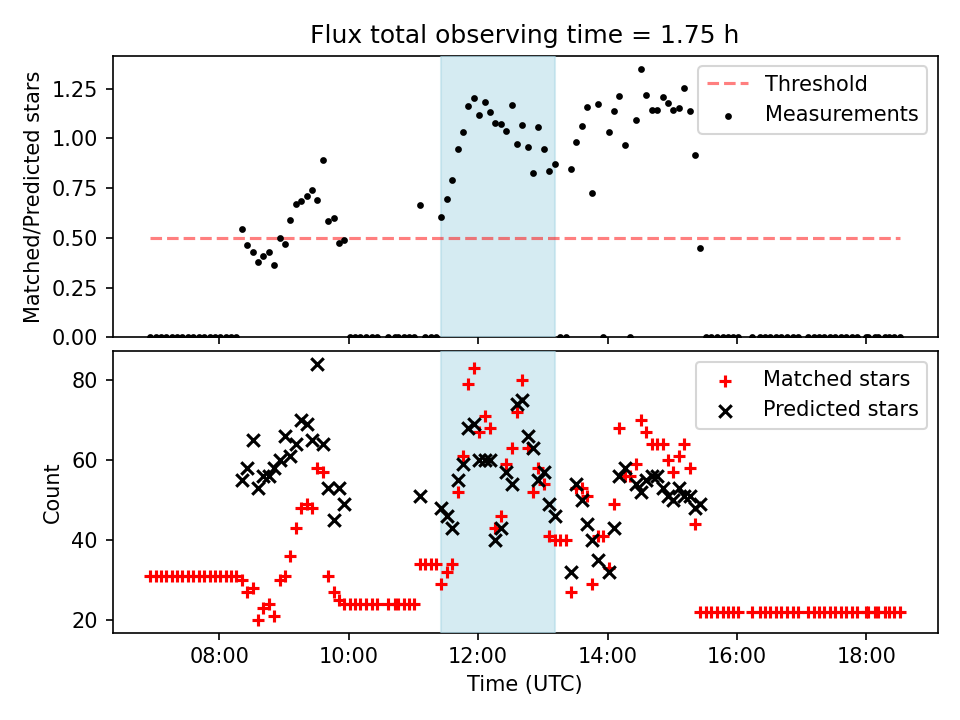 Flux total observing time = 1.75 h

Matched/Predicted stars

1.25
1.00
0.75
0.50
0.25
0.00

Threshold
Measurements

Count

80
60
40
20

Matched stars
Predicted stars

08:00
10:00
12:00
14:00
16:00
18:00

Time (UTC)